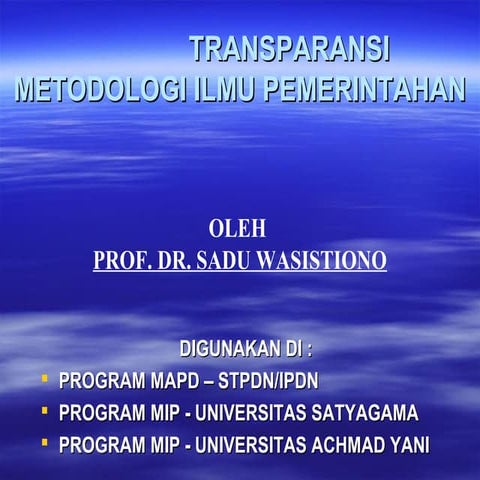 TRANSPARANSI
METODOLOGI ILMU PEMERINTAHAN

OLEH
PROF. DR. SADU WASISTIONO

DIGUNAKAN DI :

- PROGRAM MAPD – STPDN/IPDN
- PROGRAM MIP - UNIVERSITAS SATYAGAMA
- PROGRAM MIP - UNIVERSITAS ACHMAD YANI